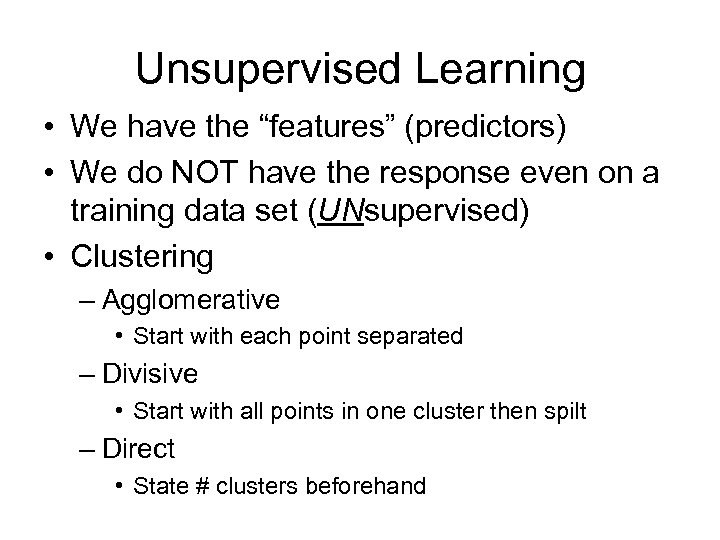 Unsupervised Learning

• We have the “features” (predictors)
• We do NOT have the response even on a training data set (UNsupervised)
• Clustering
– Agglomerative
• Start with each point separated
– Divisive
• Start with all points in one cluster then spilt
– Direct
• State # clusters beforehand